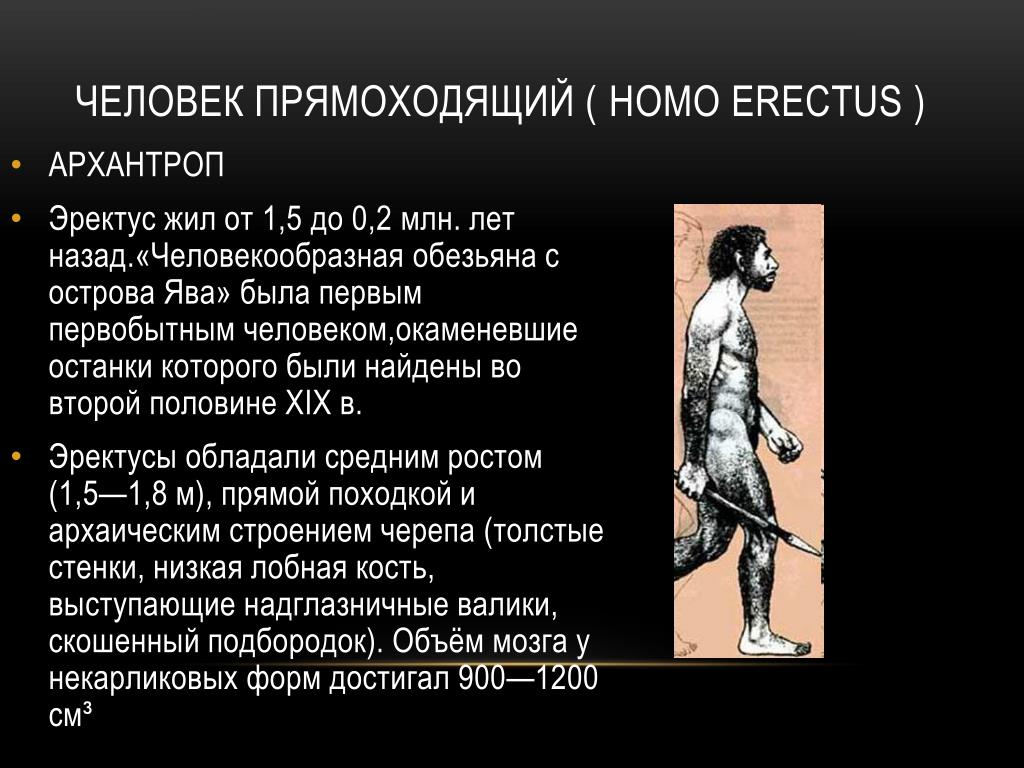 ЧЕЛОВЕК ПРЯМОХОДЯЩИЙ ( HOMO ERECTUS )

• АРХАНТРОП

• Эректус жил от 1,5 до 0,2 млн. лет назад.«Человекообразная обезьяна с острова Ява» была первым первобытным человеком,окаменевшие останки которого были найдены во второй половине XIX в.

• Эректусы обладали средним ростом (1,5—1,8 м), прямой походкой и архаическим строением черепа (толстые стенки, низкая лобная кость, выступающие надглазничные валики, скошенный подбородок). Объём мозга у некарликовых форм достигал 900—1200 см³